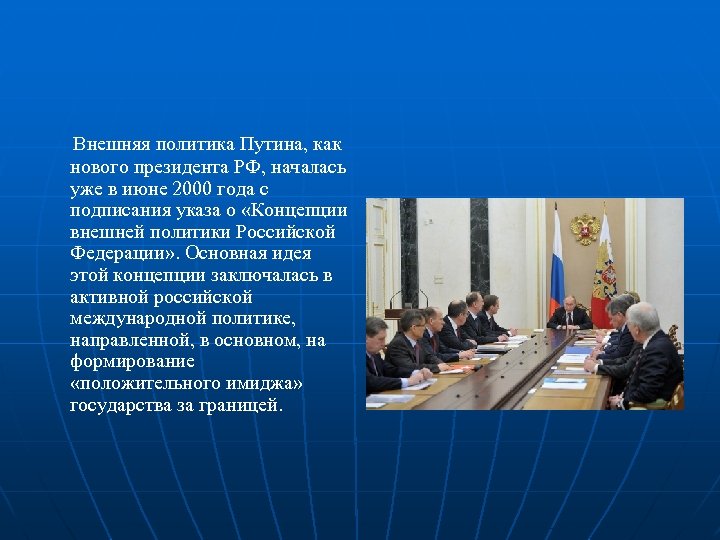 Внешняя политика Путина, как нового президента РФ, началась уже в июне 2000 года с подписания указа о «Концепции внешней политики Российской Федерации». Основная идея этой концепции заключалась в активной российской международной политике, направленной, в основном, на формирование «положительного имиджа» государства за границей.